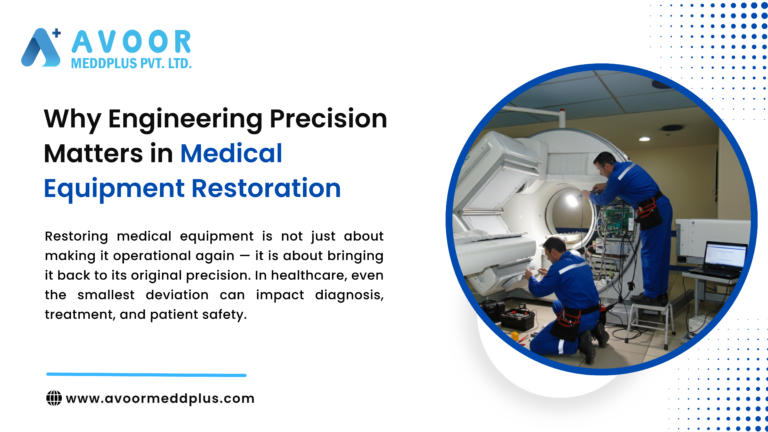 AVOOR
MEDDPLUS PVT. LTD.

Why Engineering Precision Matters in Medical Equipment Restoration

Restoring medical equipment is not just about making it operational again — it is about bringing it back to its original precision. In healthcare, even the smallest deviation can impact diagnosis, treatment, and patient safety.

www.avoormeddplus.com